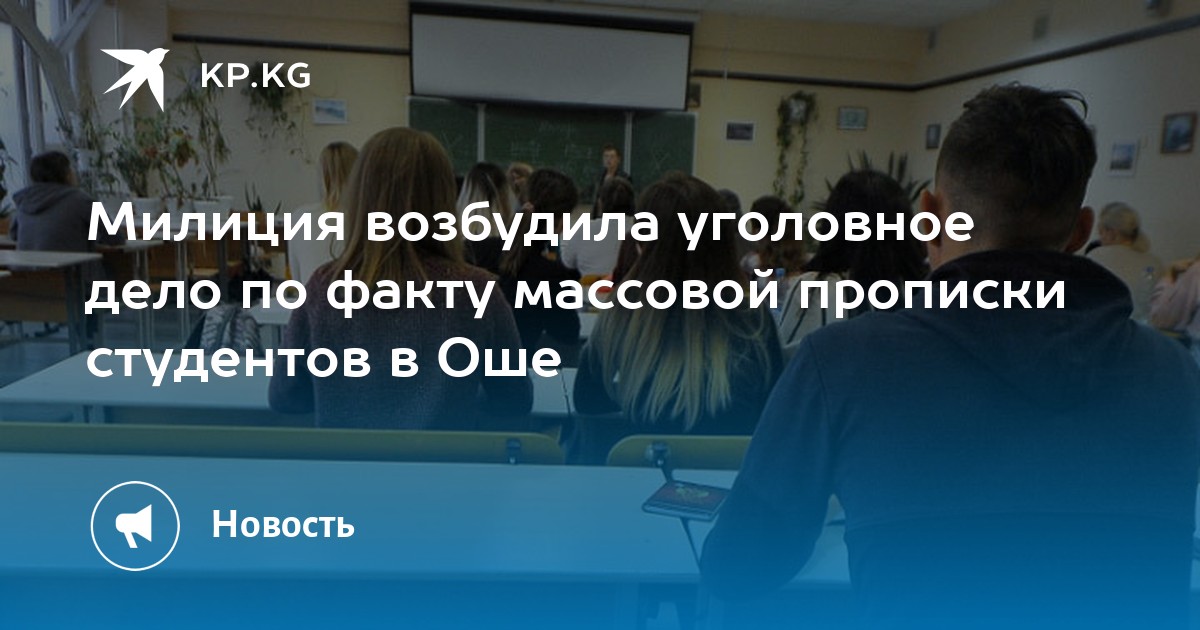 KP.KG

Милиция возбудила уголовное дело по факту массовой прописки студентов в Оше

Новость